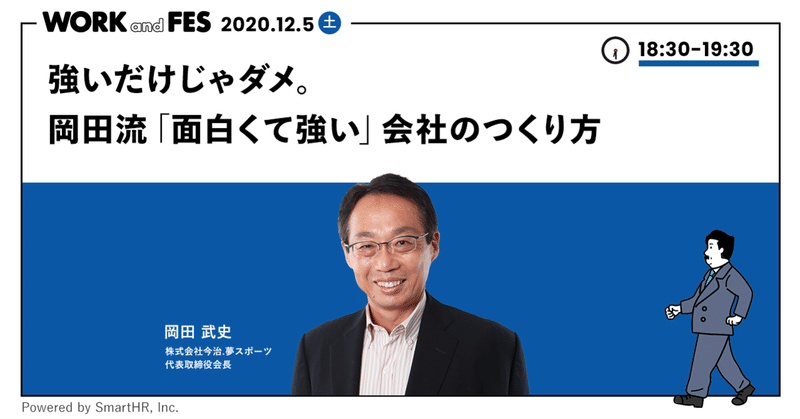 WORK and FES 2020.12.5 土

18:30-19:30

強いだけじゃダメ。
岡田流「面白くて強い」会社のつくり方

岡田 武史
株式会社今治.夢スポーツ
代表取締役会長

Powered by SmartHR, Inc.